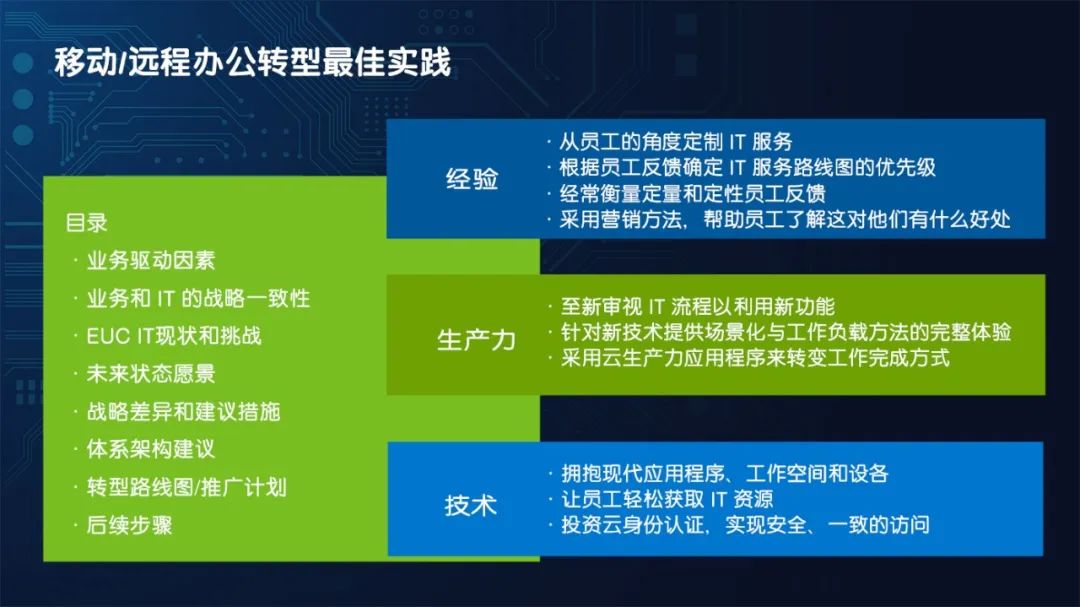 移动/远程办公转型最佳实践

目录
· 业务驱动因素
· 业务和 IT 的战略一致性
· EUC IT现状和挑战
· 未来状态愿景
· 战略差异和建议措施
· 体系架构建议
· 转型路线图/推广计划
· 后续步骤

经验
· 从员工的角度定制 IT 服务
· 根据员工反馈确定 IT 服务路线图的优先级
· 经常衡量定量和定性员工反馈
· 采用营销方法，帮助员工了解这对他们有什么好处

生产力
· 至新审视 IT 流程以利用新功能
· 针对新技术提供场景化与工作负载方法的完整体验
· 采用云生产力应用程序来转变工作完成方式

技术
· 拥抱现代应用程序、工作空间和设备
· 让员工轻松获取 IT 资源
· 投资云身份认证，实现安全、一致的访问